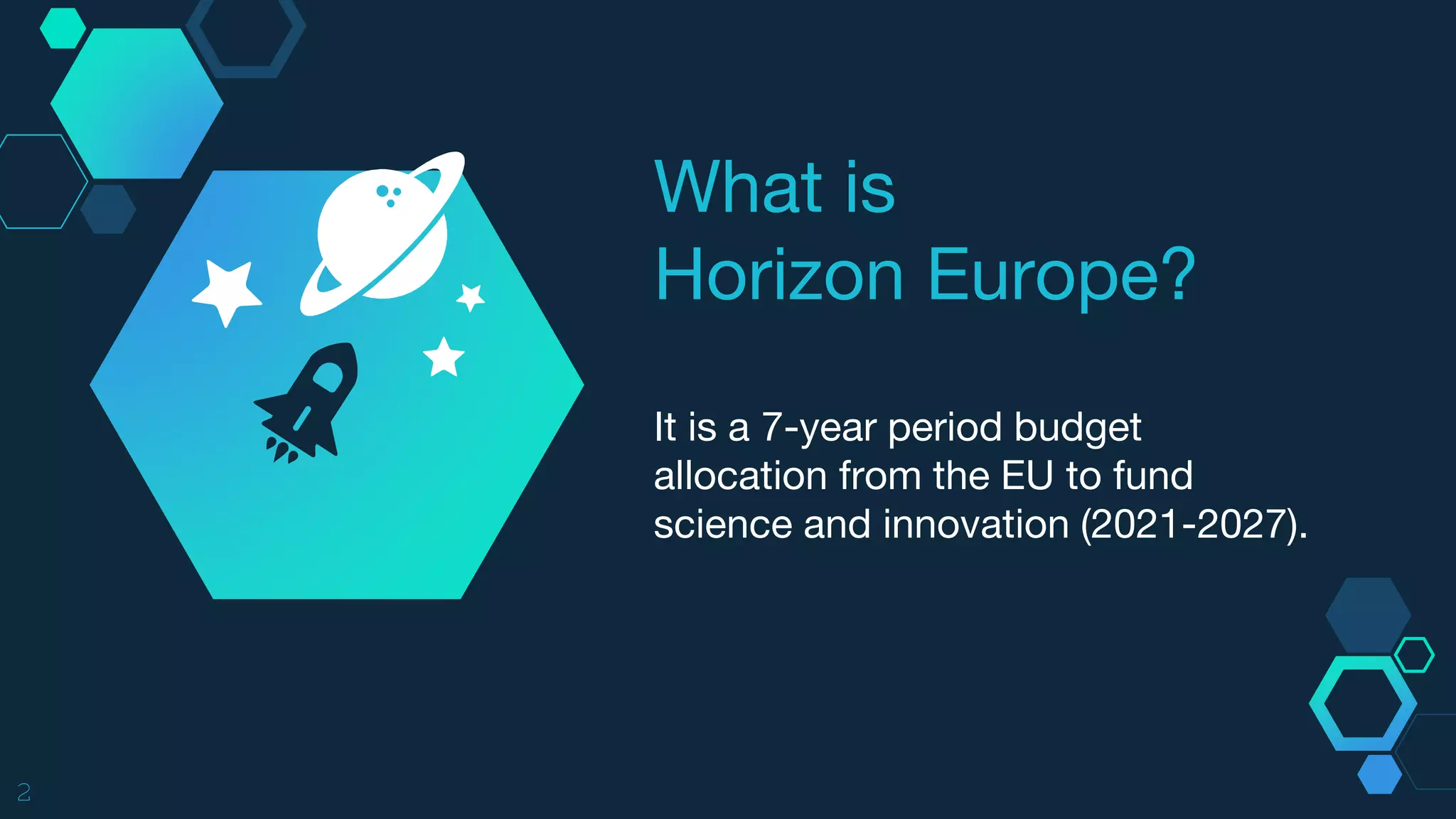 What is
Horizon Europe?

It is a 7-year period budget allocation from the EU to fund science and innovation (2021-2027).

2